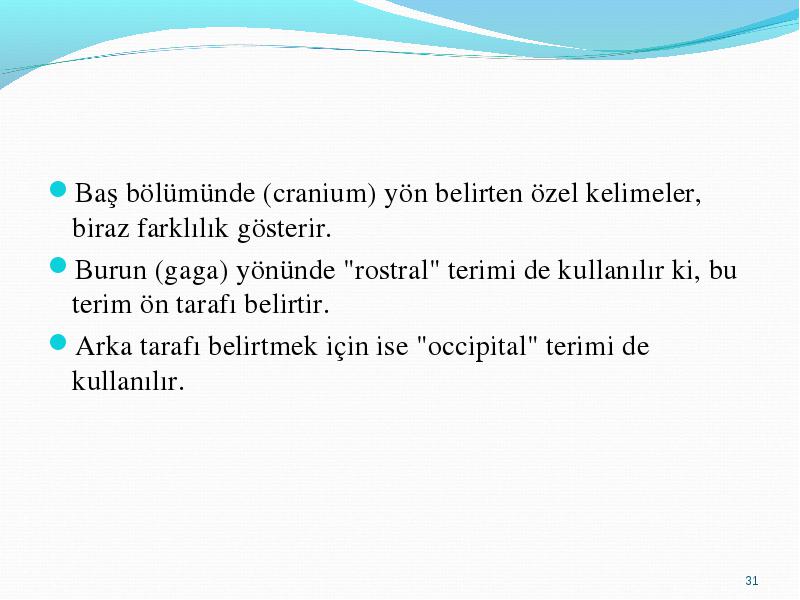 Baş bölümünde (cranium) yön belirten özel kelimeler, biraz farklılık gösterir.

Burun (gaga) yönünde "rostral" terimi de kullanılır ki, bu terim ön tarafı belirtir.

Arka tarafı belirtmek için ise "occipital" terimi de kullanılır.

31